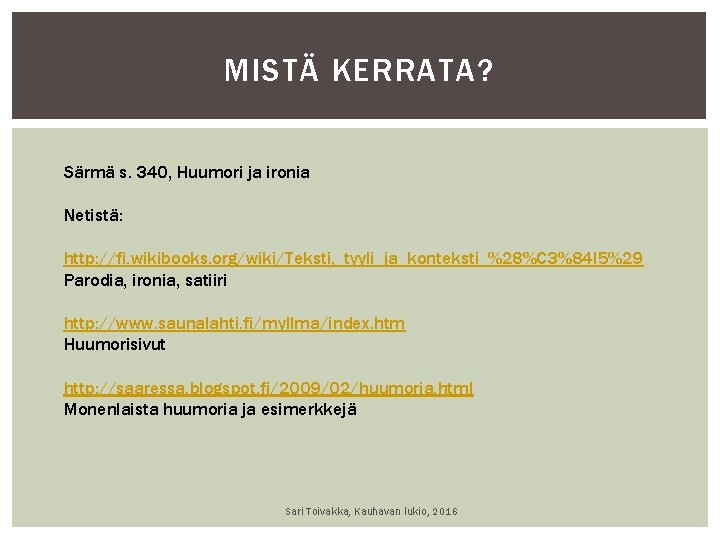 MISTÄ KERRATA?

Särmä s. 340, Huumori ja ironia

Netistä:

http://fi.wikibooks.org/wiki/Teksti,_tyyli_ja_konteksti_%28%C3%84I5%29
Parodia, ironia, satiiri

http://www.saunalahti.fi/myllma/index.htm
Huumorisivut

http://saaressa.blogspot.fi/2009/02/huumoria.html
Monenlaista huumoria ja esimerkkejä

Sari Toivakka, Kauhavan lukio, 2016